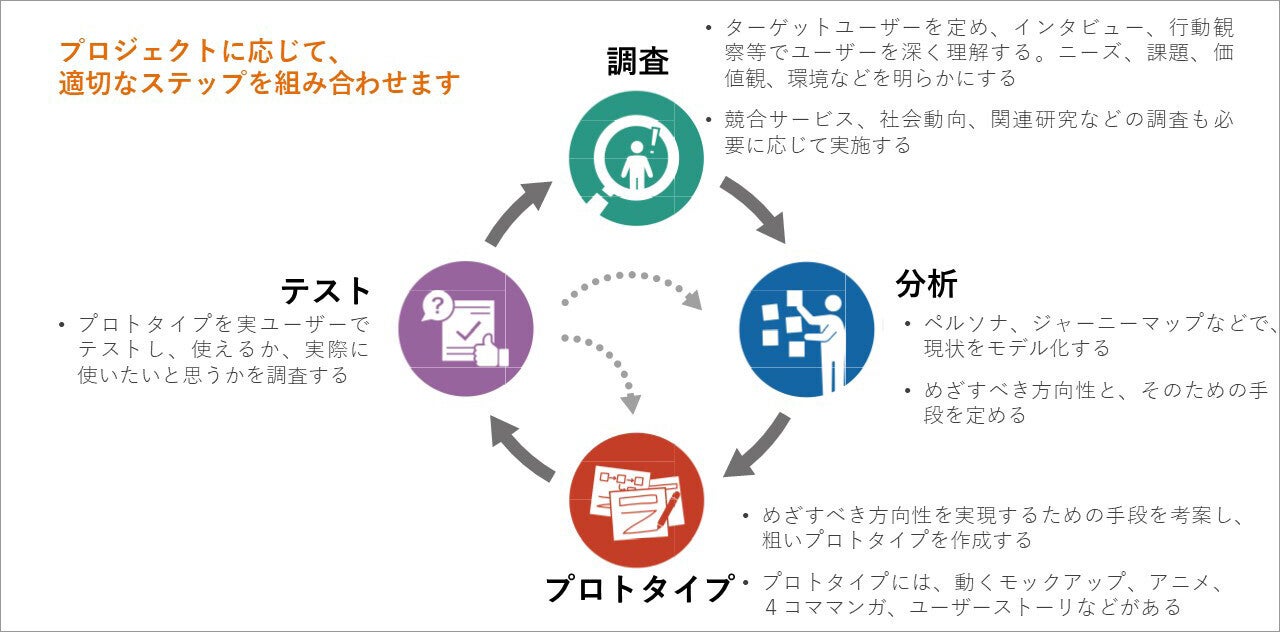 プロジェクトに応じて、
適切なステップを組み合わせます

調査

• ターゲットユーザーを定め、インタビュー、行動観察等でユーザーを深く理解する。ニーズ、課題、価値観、環境などを明らかにする

• 競合サービス、社会動向、関連研究などの調査も必要に応じて実施する

分析

• ペルソナ、ジャーニーマップなどで、現状をモデル化する

• めざすべき方向性と、そのための手段を定める

プロトタイプ

• めざすべき方向性を実現するための手段を考案し、粗いプロトタイプを作成する

• プロトタイプには、動くモックアップ、アニメ、４コママンガ、ユーザーストーリなどがある

テスト

• プロトタイプを実ユーザーでテストし、使えるか、実際に使いたいと思うかを調査する